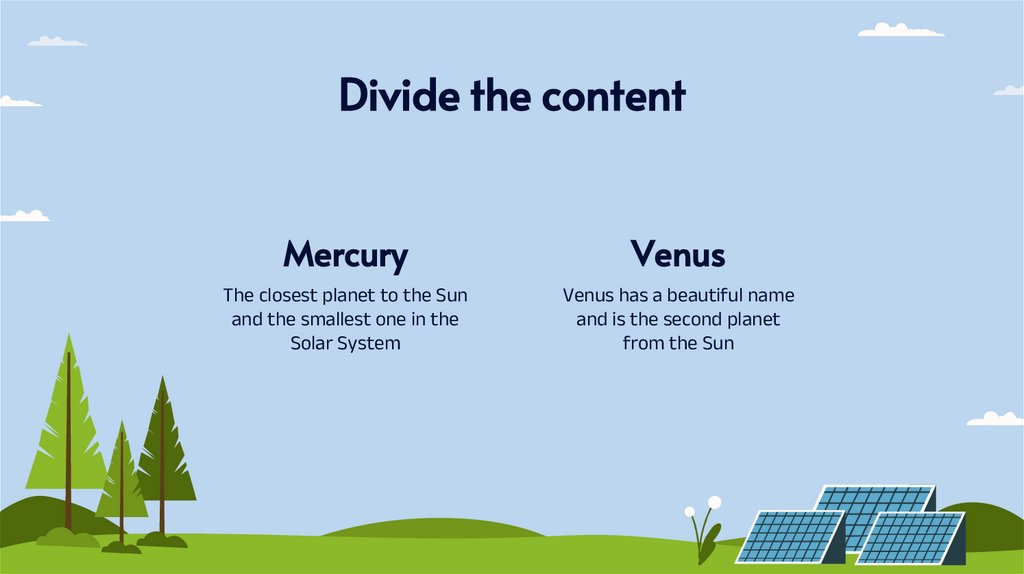 Divide the content

Mercury

The closest planet to the Sun and the smallest one in the Solar System

Venus

Venus has a beautiful name and is the second planet from the Sun